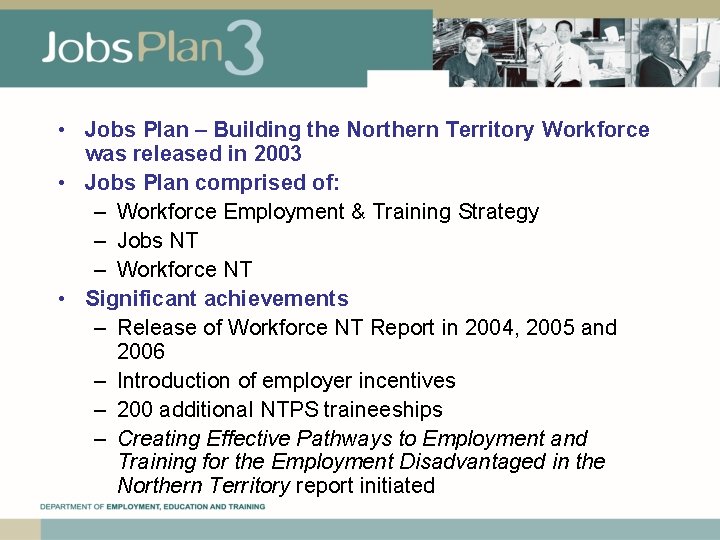 JobsPlan3

• Jobs Plan – Building the Northern Territory Workforce was released in 2003
• Jobs Plan comprised of:
– Workforce Employment & Training Strategy
– Jobs NT
– Workforce NT
• Significant achievements
– Release of Workforce NT Report in 2004, 2005 and 2006
– Introduction of employer incentives
– 200 additional NTPS traineeships
– Creating Effective Pathways to Employment and Training for the Employment Disadvantaged in the Northern Territory report initiated

DEPARTMENT OF EMPLOYMENT, EDUCATION AND TRAINING